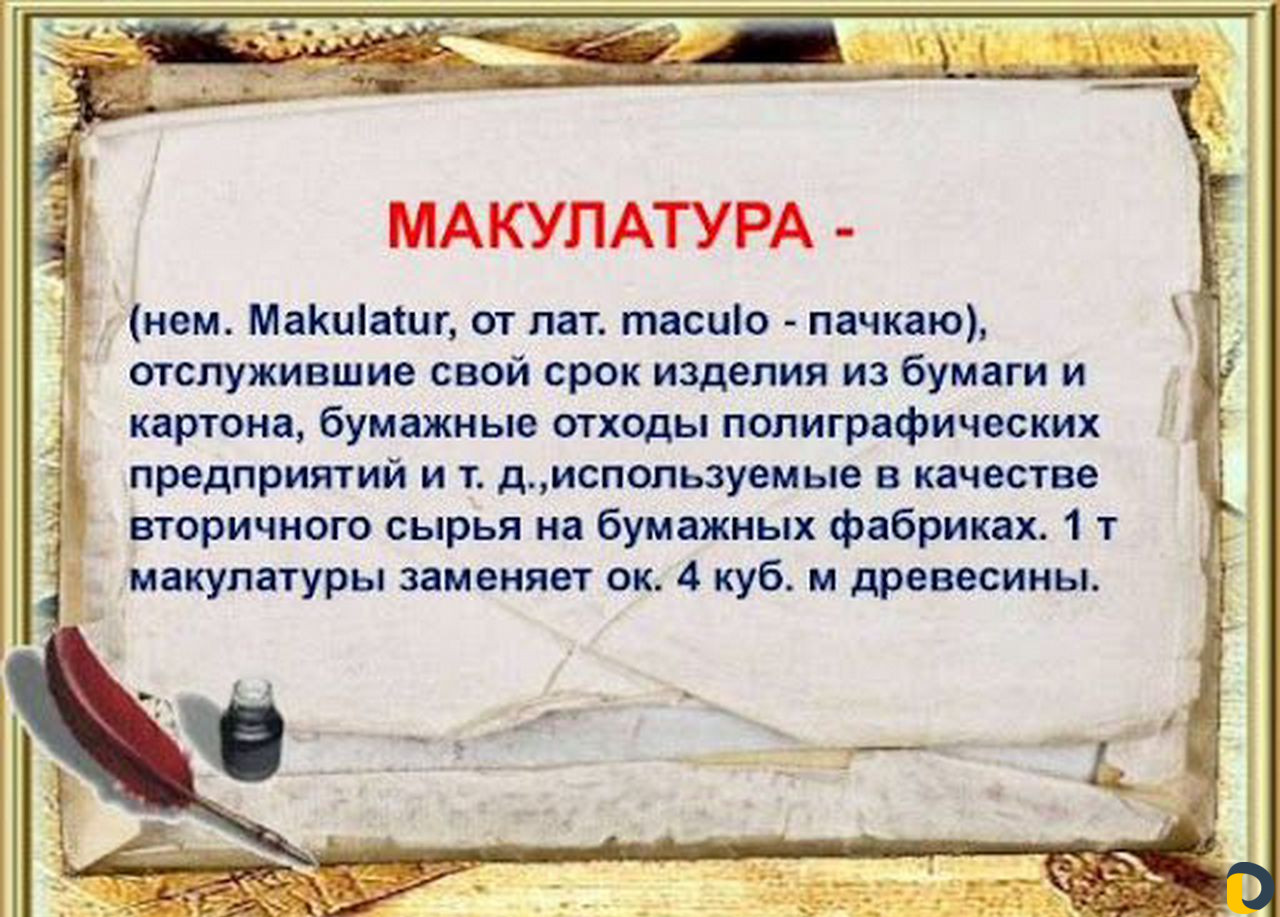 МАКУЛАТУРА -

(нем. Makulatur, от лат. maculo - пачкаю), отслужившие свой срок изделия из бумаги и картона, бумажные отходы полиграфических предприятий и т. д.,используемые в качестве вторичного сырья на бумажных фабриках. 1 т макулатуры заменяет ок. 4 куб. м древесины.